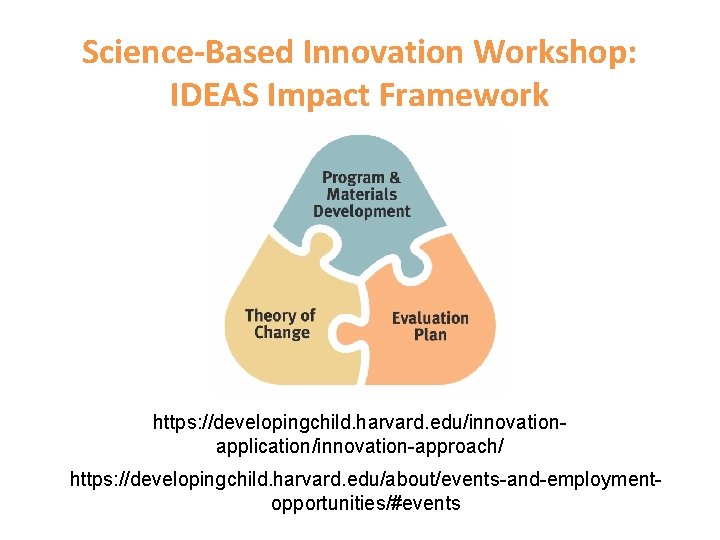 Science-Based Innovation Workshop: IDEAS Impact Framework

Program & Materials Development

Theory of Change

Evaluation Plan

https://developingchild.harvard.edu/innovation-application/innovation-approach/

https://developingchild.harvard.edu/about/events-and-employment-opportunities/#events